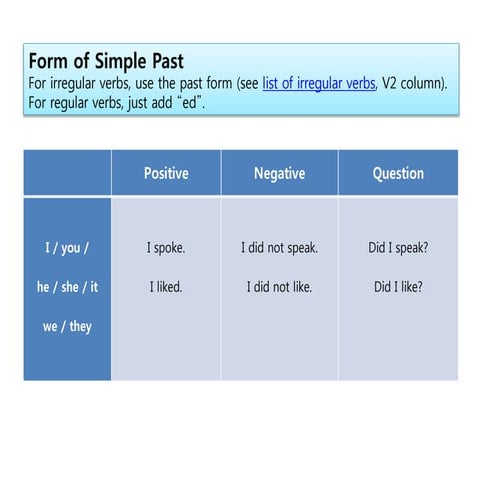 Form of Simple Past
For irregular verbs, use the past form (see list of irregular verbs, V2 column). For regular verbs, just add “ed”.

| | Positive | Negative | Question |
|---|---|---|---|
| I / you / he / she / it we / they | I spoke. I liked. | I did not speak. I did not like. | Did I speak? Did I like? |